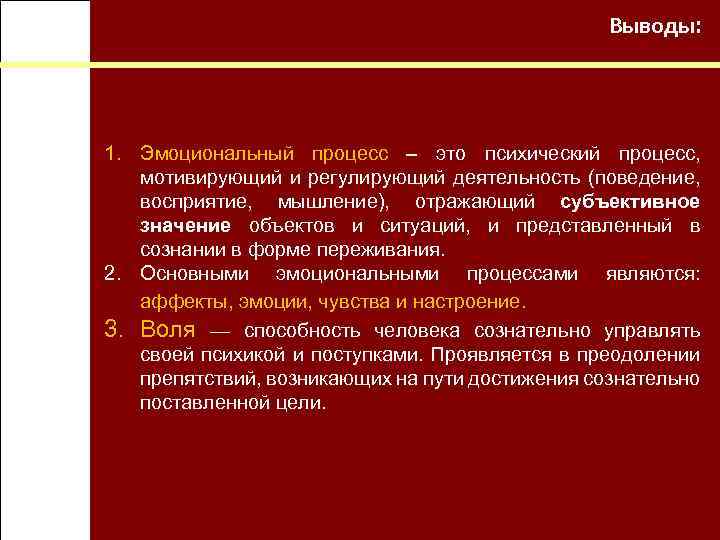 Выводы:

1. Эмоциональный процесс – это психический процесс, мотивирующий и регулирующий деятельность (поведение, восприятие, мышление), отражающий субъективное значение объектов и ситуаций, и представленный в сознании в форме переживания.

2. Основными эмоциональными процессами являются: аффекты, эмоции, чувства и настроение.

3. Воля — способность человека сознательно управлять своей психикой и поступками. Проявляется в преодолении препятствий, возникающих на пути достижения сознательно поставленной цели.